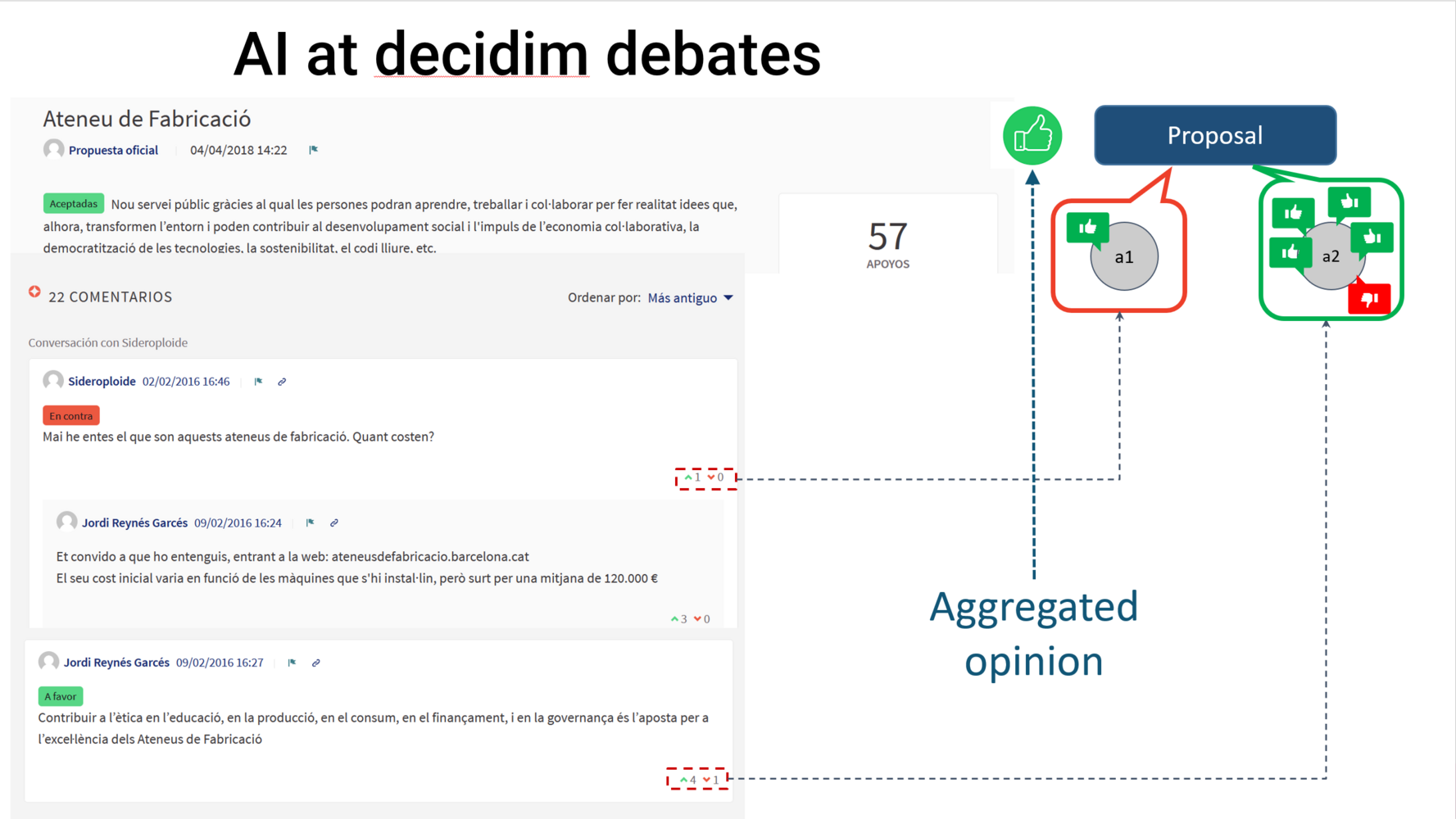 AI at decidim debates

Ateneu de Fabricació

Propuesta oficial 04/04/2018 14:22

Aceptadas Nou servei públic gràcies al qual les persones podran aprendre, treballar i col·laborar per fer realitat idees que, alhora, transformen l'entorn i poden contribuir al desenvolupament social i l'impuls de l'economia col·laborativa, la democratització de les tecnologies, la sostenibilitat, el codi lliure, etc.

57
APOYOS

22 COMENTARIOS

Ordenar por: Más antiguo

Conversación con Sideroploide

Sideroploide 02/02/2016 16:46

En contra
Mai he entes el que son aquests ateneus de fabricació. Quant costen?

1 0

Jordi Reynés Garcés 09/02/2016 16:24

Et convido a que ho entenguis, entrant a la web: ateneusdefabricacio.barcelona.cat
El seu cost inicial varia en funció de les màquines que s'hi instal·lin, però surt per una mitjana de 120.000 €

3 0

Jordi Reynés Garcés 09/02/2016 16:27

A favor
Contribuir a l'ètica en l'educació, en la producció, en el consum, en el finançament, i en la governança és l'aposta per a l'excel·lència dels Ateneus de Fabricació

4 1

Proposal

a1

a2

Aggregated opinion